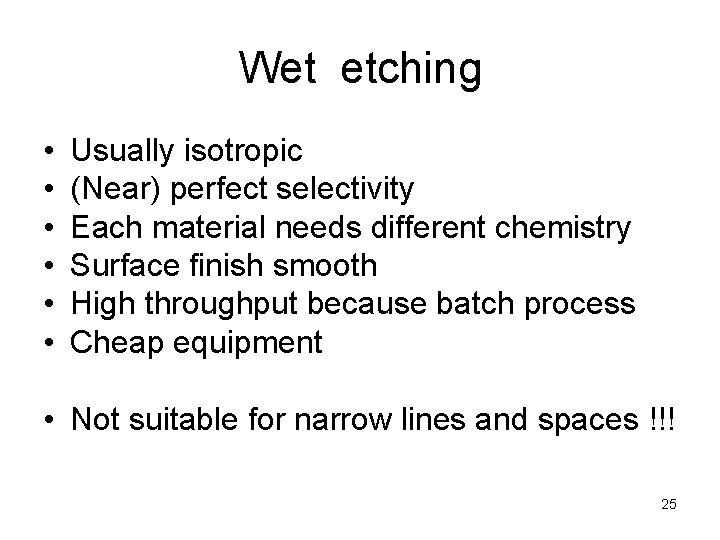 Wet etching

• Usually isotropic
• (Near) perfect selectivity
• Each material needs different chemistry
• Surface finish smooth
• High throughput because batch process
• Cheap equipment

• Not suitable for narrow lines and spaces !!!

25